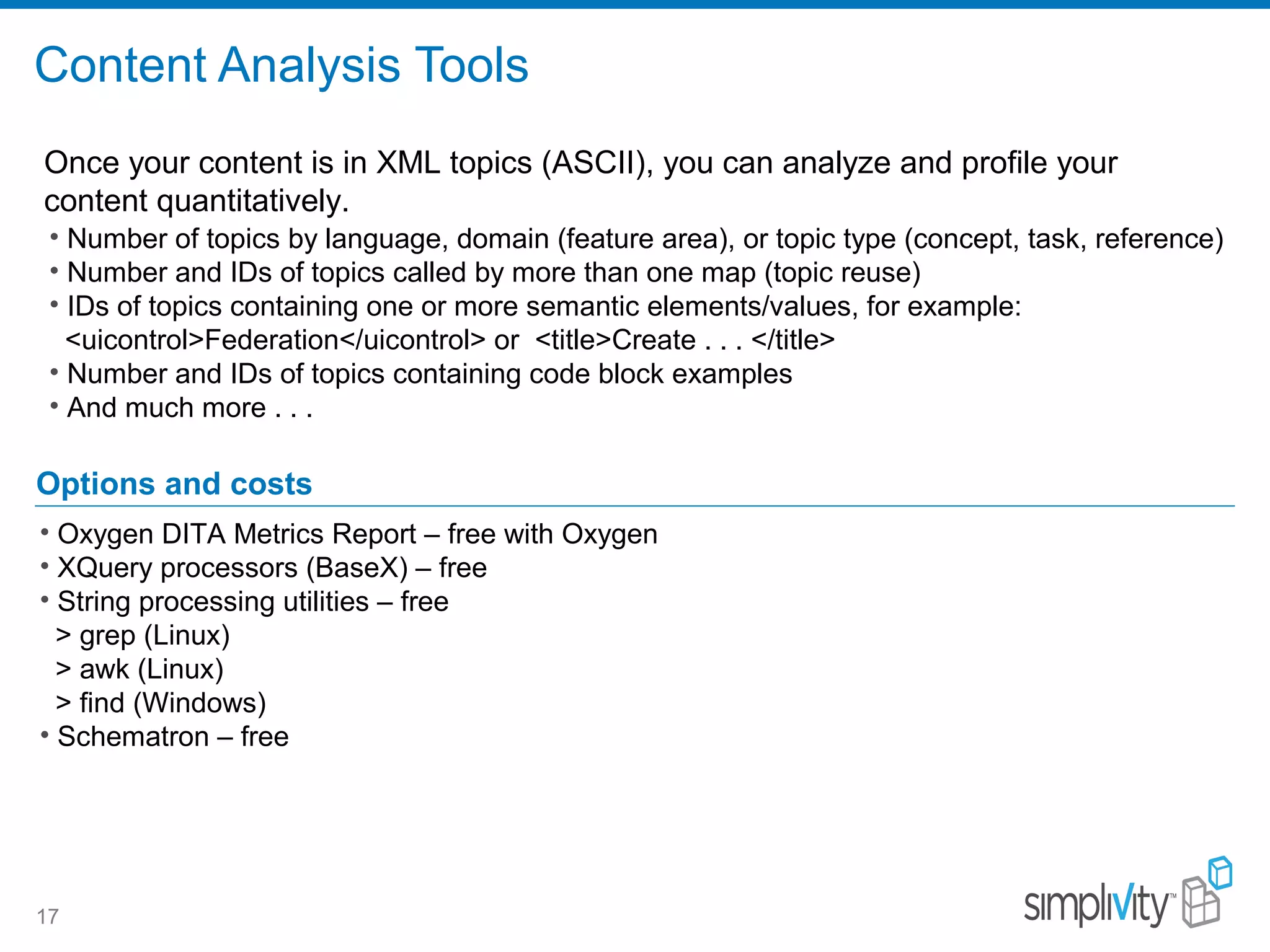 Content Analysis Tools

Once your content is in XML topics (ASCII), you can analyze and profile your content quantitatively.

• Number of topics by language, domain (feature area), or topic type (concept, task, reference)
• Number and IDs of topics called by more than one map (topic reuse)
• IDs of topics containing one or more semantic elements/values, for example: <uicontrol>Federation</uicontrol> or <title>Create . . . </title>
• Number and IDs of topics containing code block examples
• And much more . . .

Options and costs

• Oxygen DITA Metrics Report – free with Oxygen
• XQuery processors (BaseX) – free
• String processing utilities – free
> grep (Linux)
> awk (Linux)
> find (Windows)
• Schematron – free

17

simpliVity™